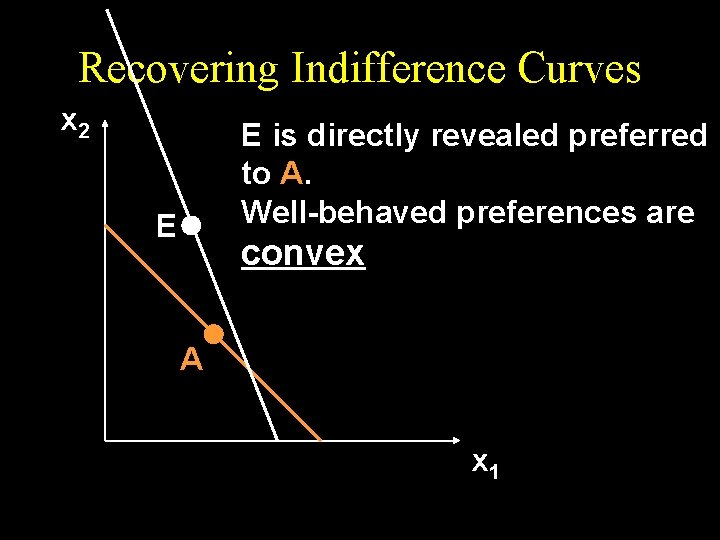 Recovering Indifference Curves

$x_2$

E is directly revealed preferred to A.
Well-behaved preferences are convex

E

A

$x_1$